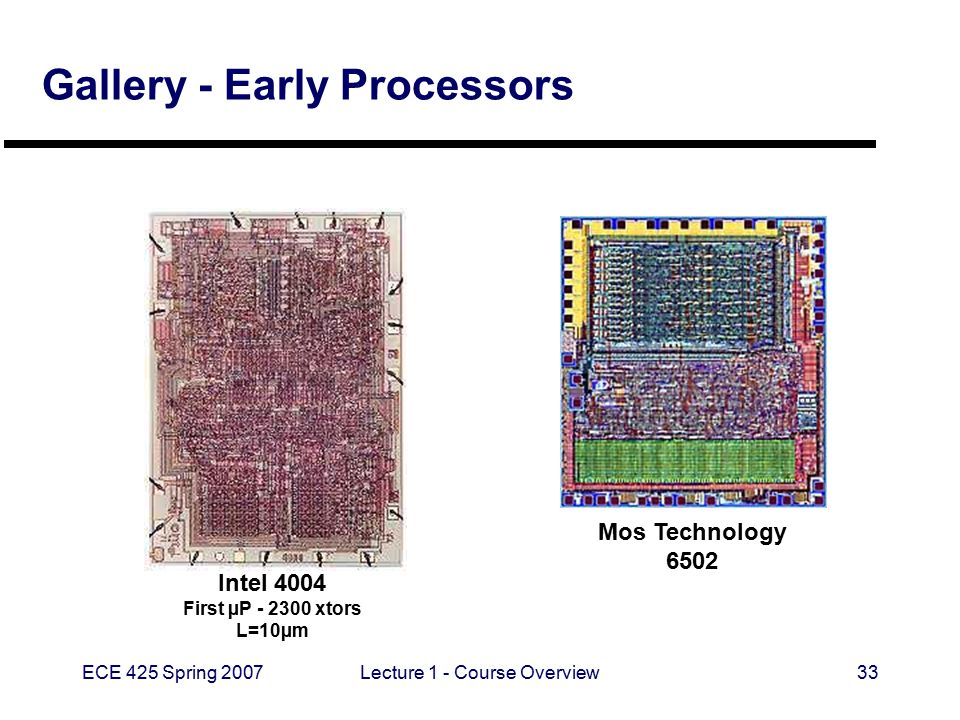 Gallery - Early Processors

Intel 4004
First μP - 2300 xtors
L=10μm

Mos Technology
6502

ECE 425 Spring 2007

Lecture 1 - Course Overview

33